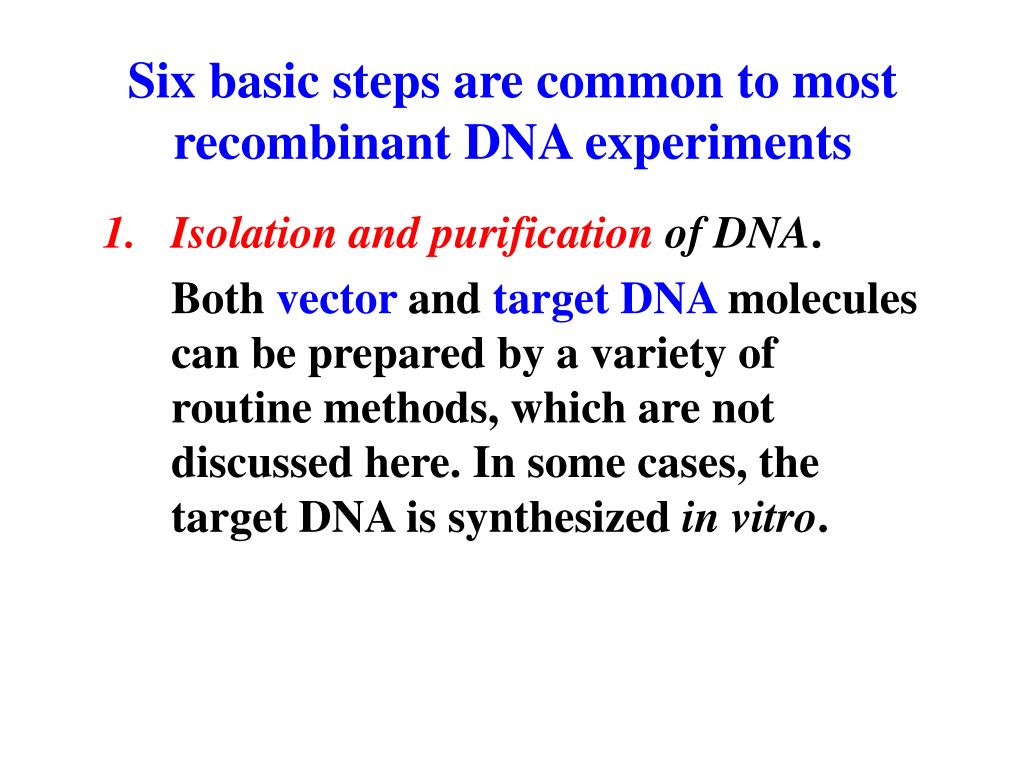 Six basic steps are common to most recombinant DNA experiments

1. Isolation and purification of DNA.

Both vector and target DNA molecules can be prepared by a variety of routine methods, which are not discussed here. In some cases, the target DNA is synthesized in vitro.